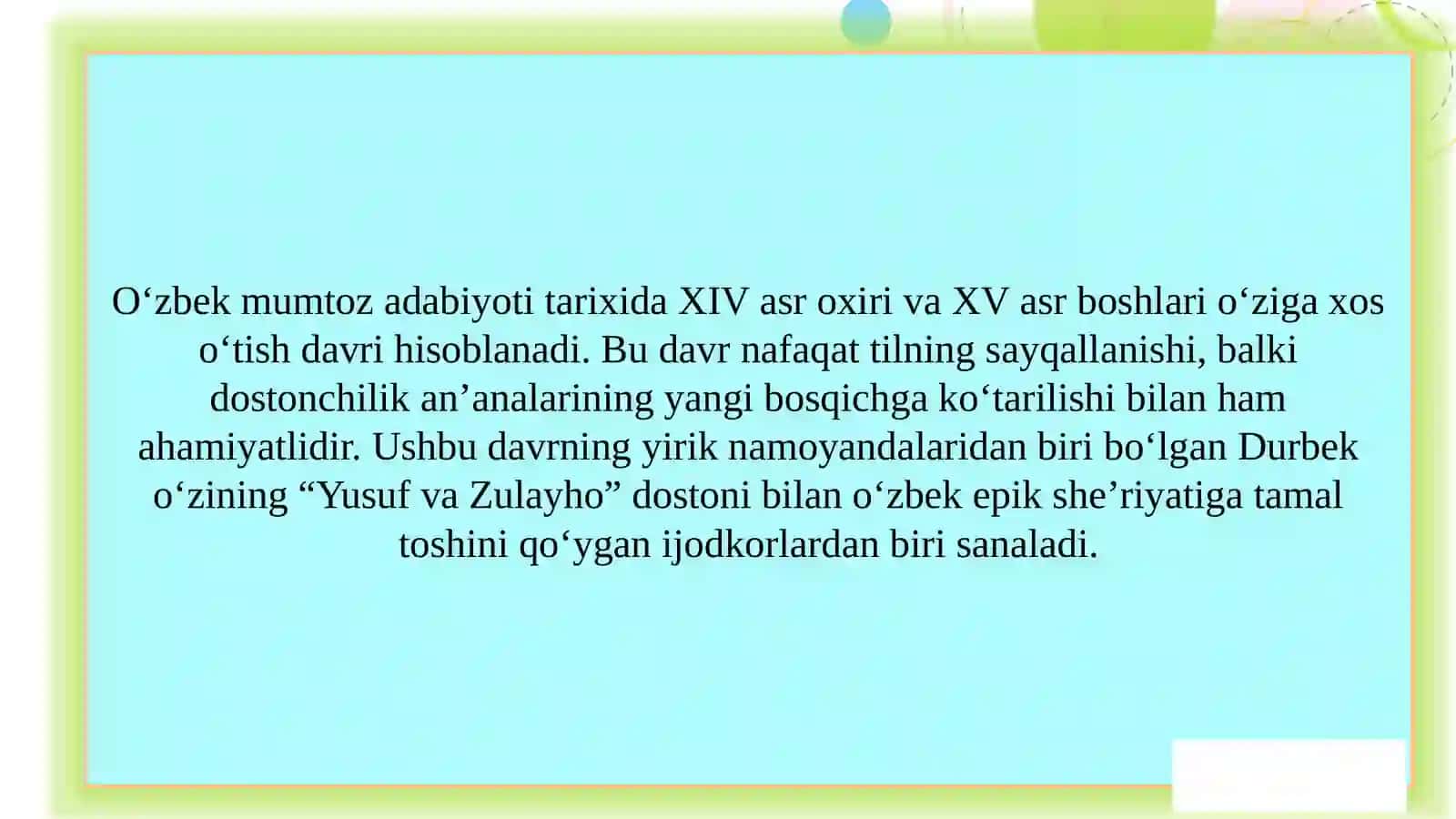 O‘zbek mumtoz adabiyoti tarixida XIV asr oxiri va XV asr boshlari o‘ziga xos o‘tish davri hisoblanadi. Bu davr nafaqat tilning sayqallanishi, balki dostonchilik an’analarining yangi bosqichga ko‘tarilishi bilan ham ahamiyatlidir. Ushbu davrning yirik namoyandalaridan biri bo‘lgan Durbek o‘zining “Yusuf va Zulayho” dostoni bilan o‘zbek epik she’riyatiga tamal toshini qo‘ygan ijodkorlardan biri sanaladi.